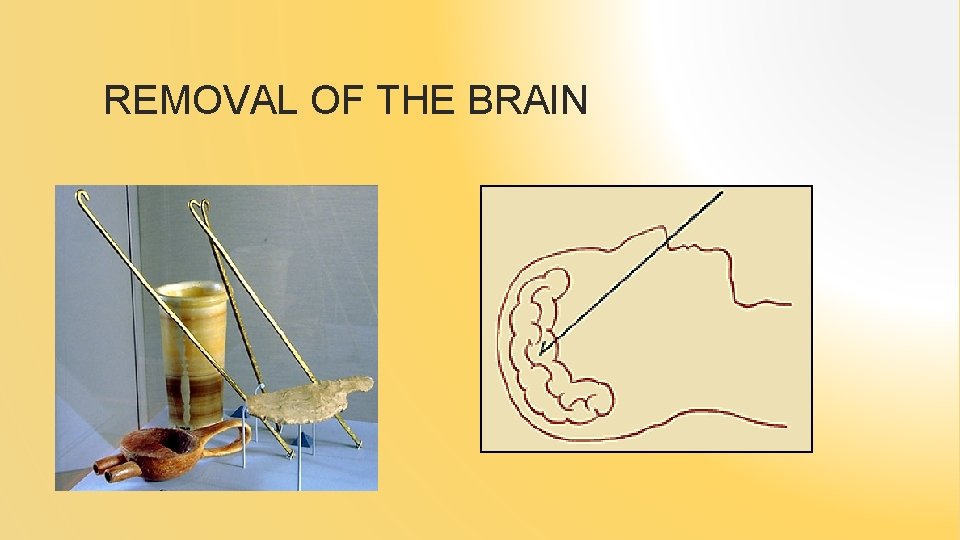 REMOVAL OF THE BRAIN